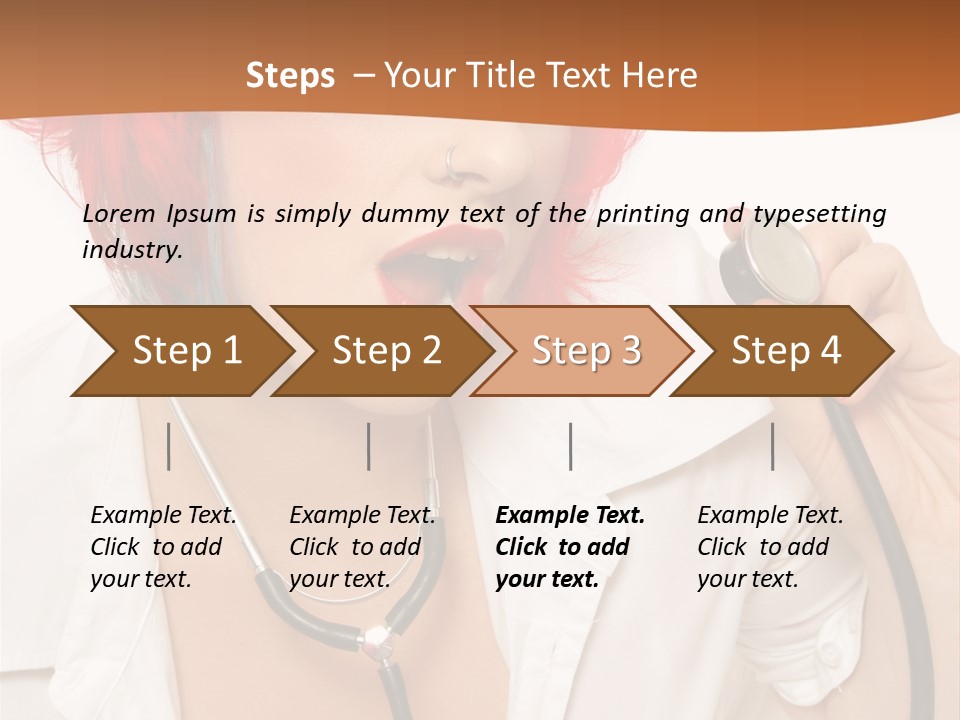 Steps – Your Title Text Here

Lorem Ipsum is simply dummy text of the printing and typesetting industry.

Step 1

Step 2

Step 3

Step 4

Example Text. Click to add your text.

Example Text. Click to add your text.

Example Text. Click to add your text.

Example Text. Click to add your text.